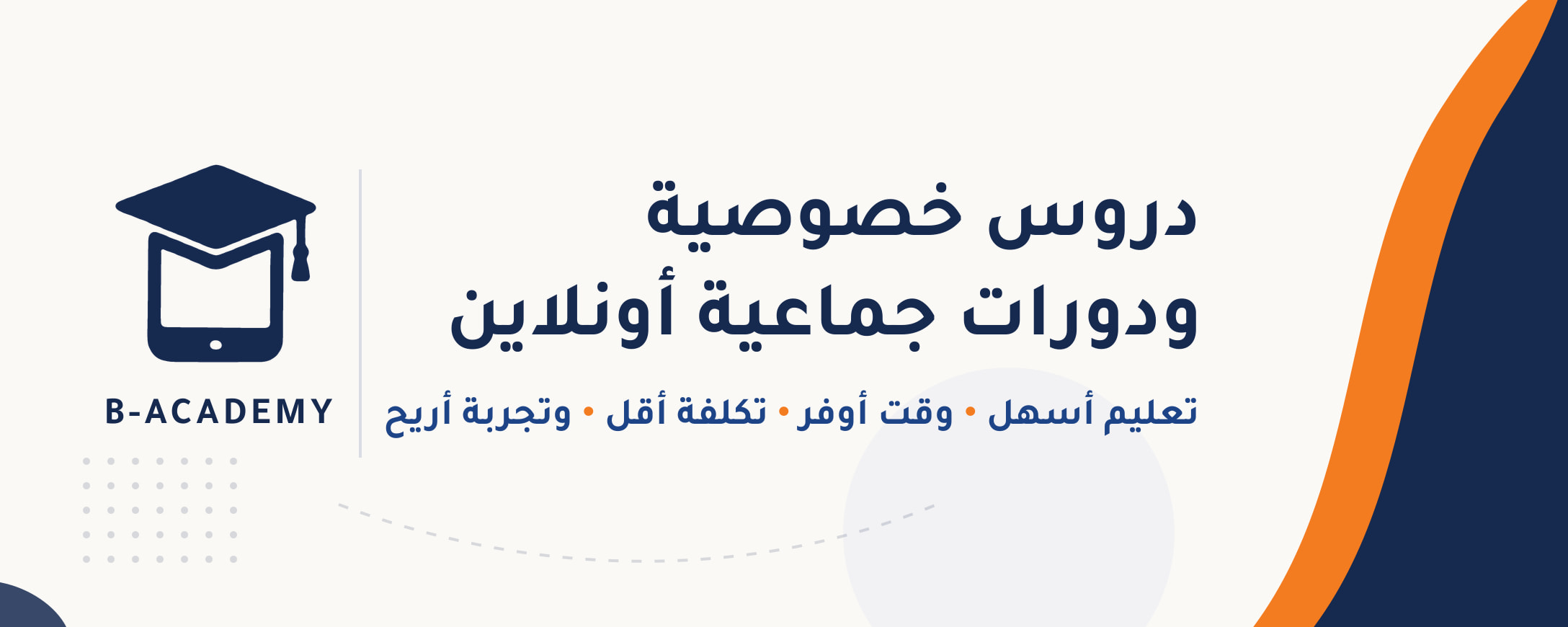 دروس خصوصية
ودورات جماعية أونلاين

تعليم أسهل • وقت أوفر • تكلفة أقل • وتجربة أريح

B-ACADEMY